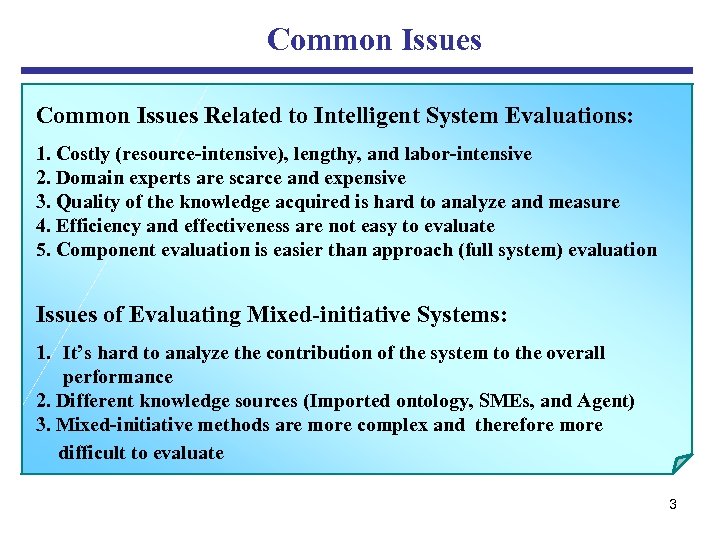 Common Issues

Common Issues Related to Intelligent System Evaluations:

1. Costly (resource-intensive), lengthy, and labor-intensive
2. Domain experts are scarce and expensive
3. Quality of the knowledge acquired is hard to analyze and measure
4. Efficiency and effectiveness are not easy to evaluate
5. Component evaluation is easier than approach (full system) evaluation

Issues of Evaluating Mixed-initiative Systems:

1. It's hard to analyze the contribution of the system to the overall performance
2. Different knowledge sources (Imported ontology, SMEs, and Agent)
3. Mixed-initiative methods are more complex and therefore more difficult to evaluate

3